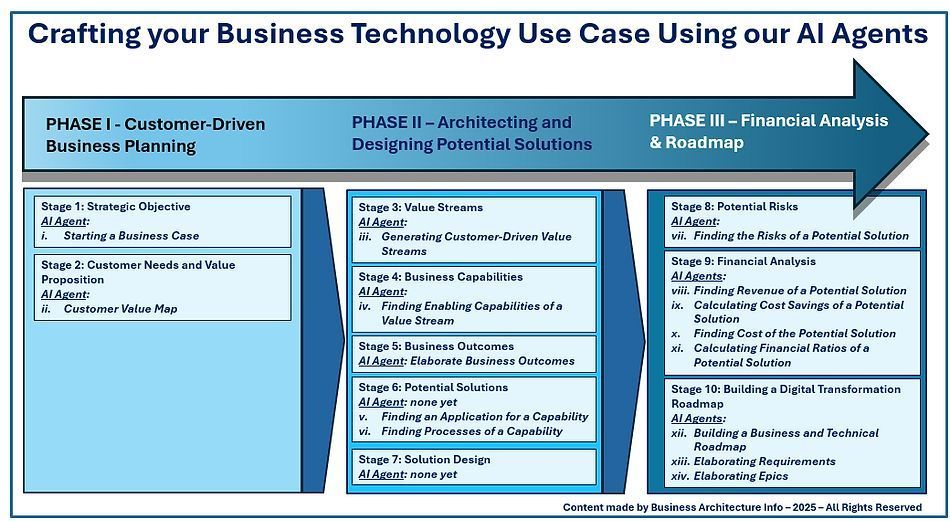 Crafting your Business Technology Use Case Using our AI Agents

PHASE I - Customer-Driven Business Planning

PHASE II – Architecting and Designing Potential Solutions

PHASE III – Financial Analysis & Roadmap

Stage 1: Strategic Objective
AI Agent:
i. Starting a Business Case

Stage 2: Customer Needs and Value Proposition
AI Agent:
ii. Customer Value Map

Stage 3: Value Streams
AI Agent:
iii. Generating Customer-Driven Value Streams

Stage 4: Business Capabilities
AI Agent:
iv. Finding Enabling Capabilities of a Value Stream

Stage 5: Business Outcomes
AI Agent: Elaborate Business Outcomes

Stage 6: Potential Solutions
AI Agent: none yet
v. Finding an Application for a Capability
vi. Finding Processes of a Capability

Stage 7: Solution Design
AI Agent: none yet

Stage 8: Potential Risks
AI Agent:
vii. Finding the Risks of a Potential Solution

Stage 9: Financial Analysis
AI Agents:
viii. Finding Revenue of a Potential Solution
ix. Calculating Cost Savings of a Potential Solution
x. Finding Cost of the Potential Solution
xi. Calculating Financial Ratios of a Potential Solution

Stage 10: Building a Digital Transformation Roadmap
AI Agents:
xii. Building a Business and Technical Roadmap
xiii. Elaborating Requirements
xiv. Elaborating Epics

Content made by Business Architecture Info – 2025 – All Rights Reserved